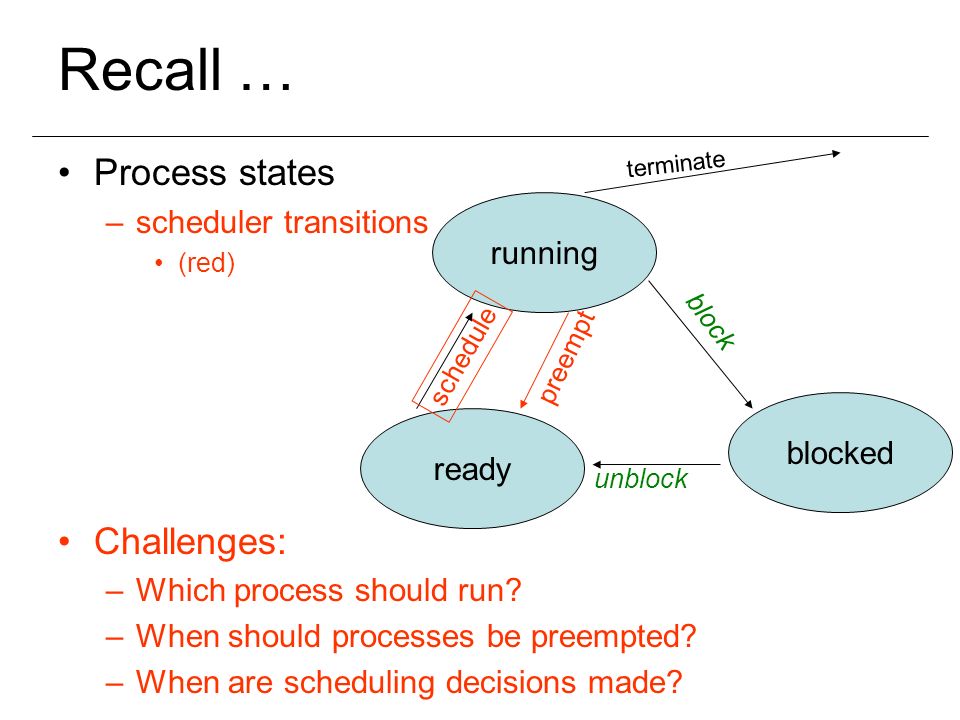 Recall …

• Process states
– scheduler transitions
• (red)

terminate

running

schedule

preempt

block

ready

unblock

blocked

• Challenges:
– Which process should run?
– When should processes be preempted?
– When are scheduling decisions made?